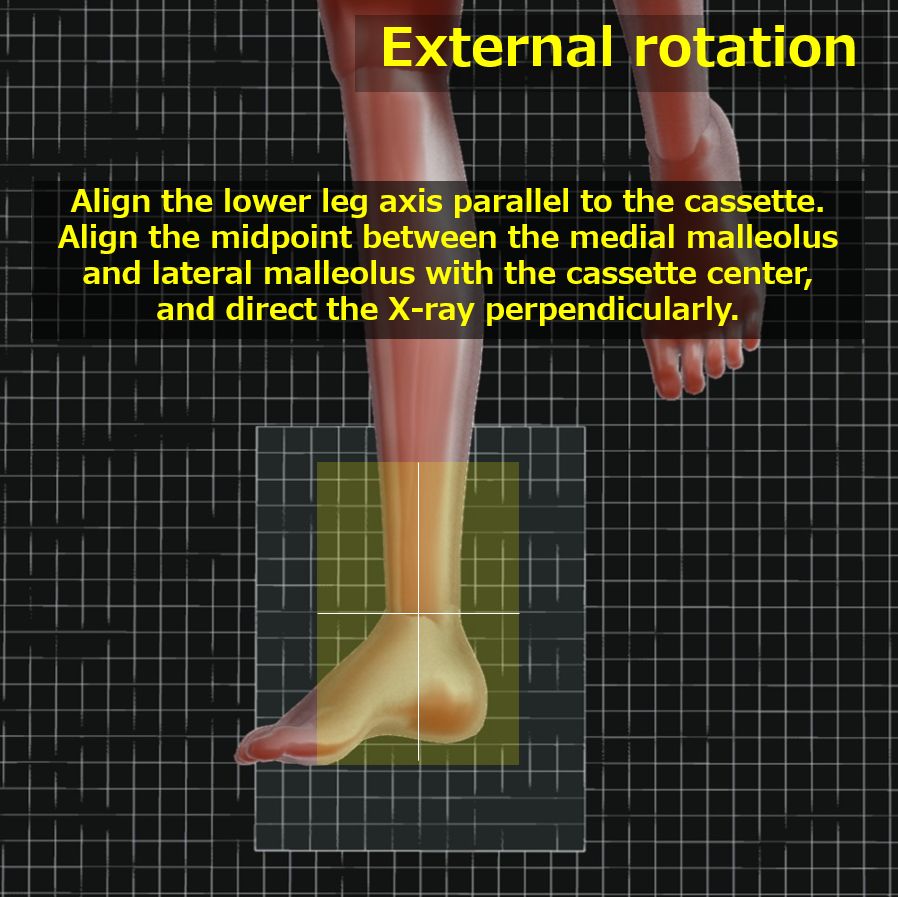 External rotation

Align the lower leg axis parallel to the cassette. Align the midpoint between the medial malleolus and lateral malleolus with the cassette center, and direct the X-ray perpendicularly.